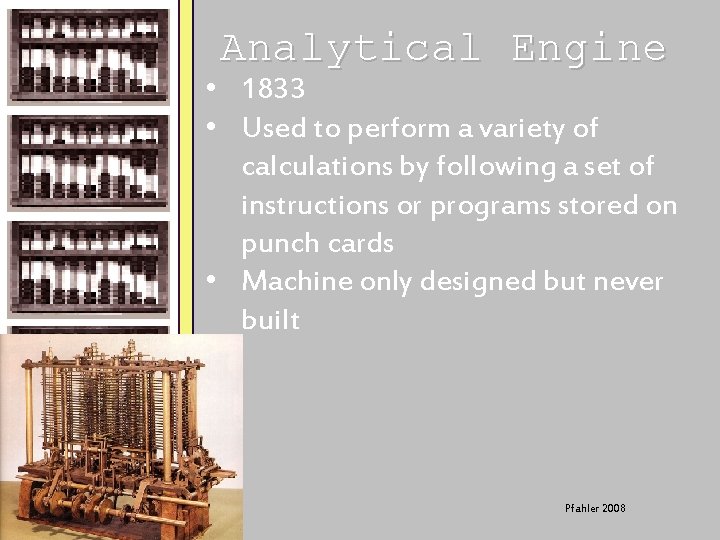 Analytical Engine

• 1833
• Used to perform a variety of calculations by following a set of instructions or programs stored on punch cards
• Machine only designed but never built

Pfahler 2008